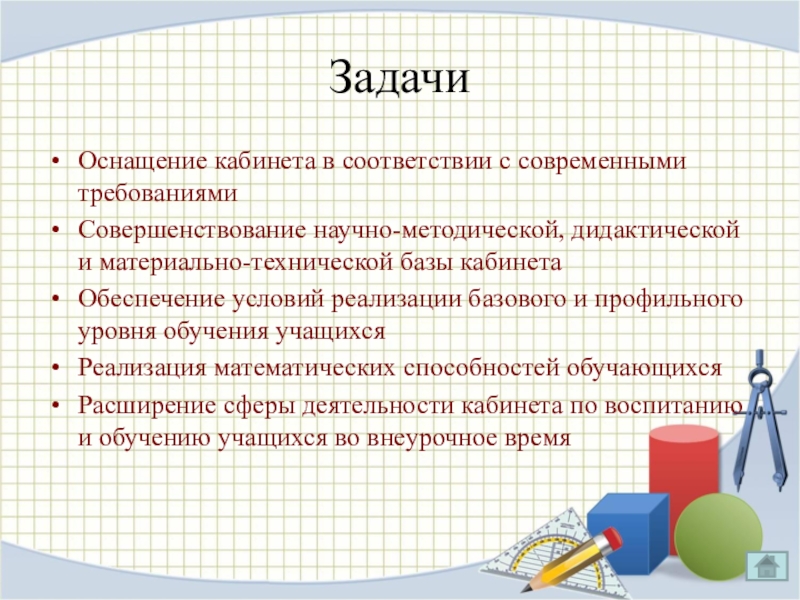 Задачи

• Оснащение кабинета в соответствии с современными требованиями
• Совершенствование научно-методической, дидактической и материально-технической базы кабинета
• Обеспечение условий реализации базового и профильного уровня обучения учащихся
• Реализация математических способностей обучающихся
• Расширение сферы деятельности кабинета по воспитанию и обучению учащихся во внеурочное время